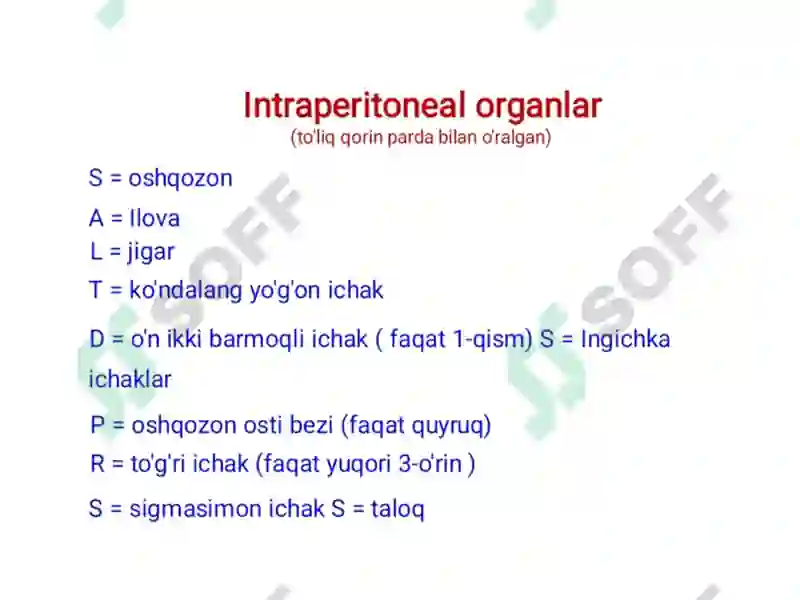 Intraperitoneal organlar
(to'liq qorin parda bilan o'ralgan)

S = oshqozon

A = Ilova

L = jigar

T = ko'ndalang yo'g'on ichak

D = o'n ikki barmoqli ichak ( faqat 1-qism) S = Ingichka ichaklar

P = oshqozon osti bezi (faqat quyruq)

R = to'g'ri ichak (faqat yuqori 3-o'rin )

S = sigmasimon ichak S = taloq

SOFF

SOFF